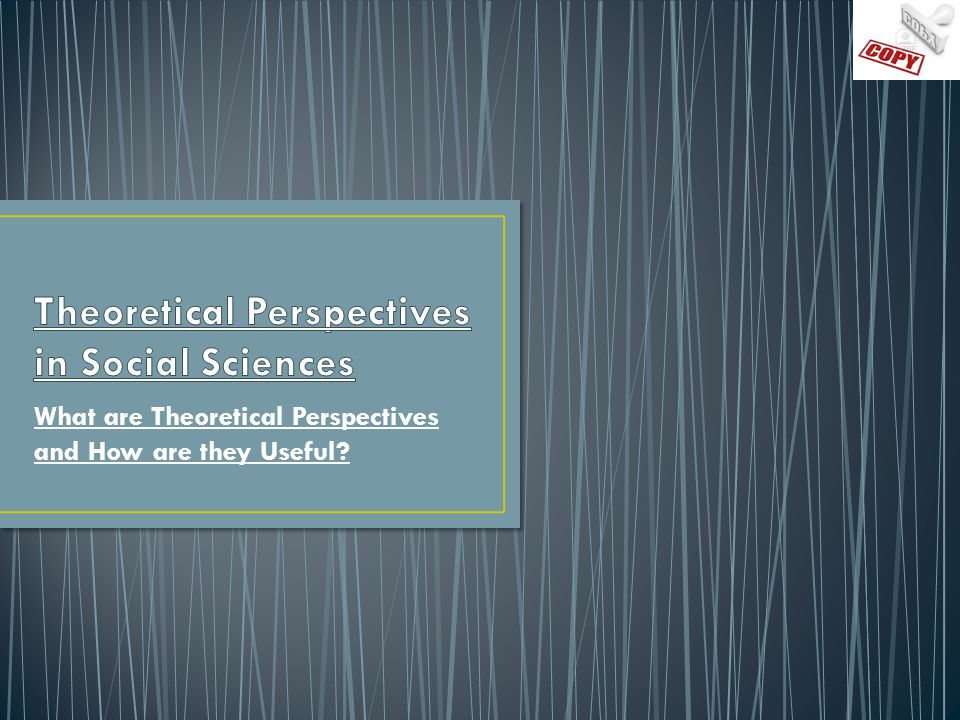 COPY

Theoretical Perspectives in Social Sciences

What are Theoretical Perspectives and How are they Useful?